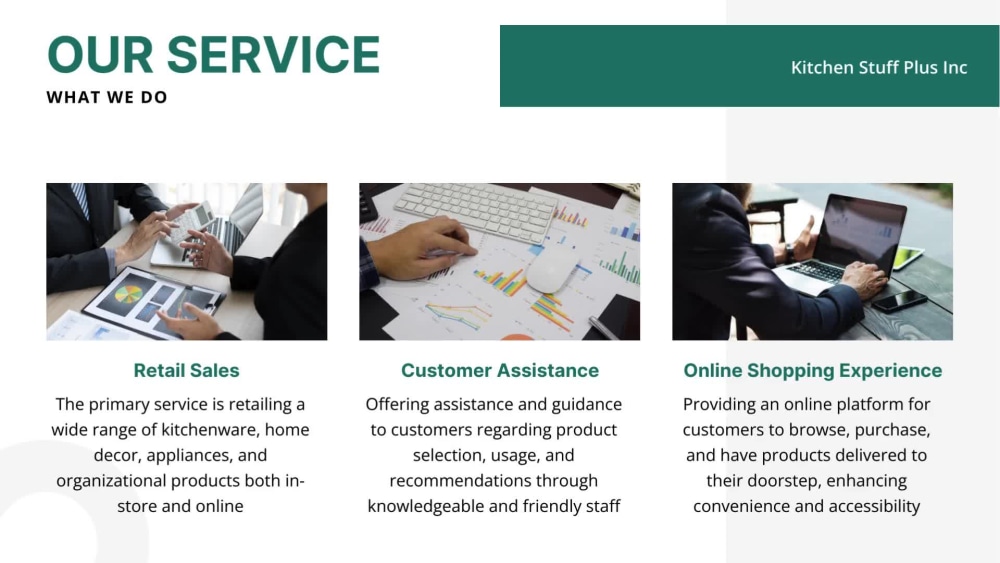 OUR SERVICE
WHAT WE DO

Kitchen Stuff Plus Inc

Retail Sales

The primary service is retailing a wide range of kitchenware, home decor, appliances, and organizational products both in-store and online

Customer Assistance

Offering assistance and guidance to customers regarding product selection, usage, and recommendations through knowledgeable and friendly staff

Online Shopping Experience

Providing an online platform for customers to browse, purchase, and have products delivered to their doorstep, enhancing convenience and accessibility